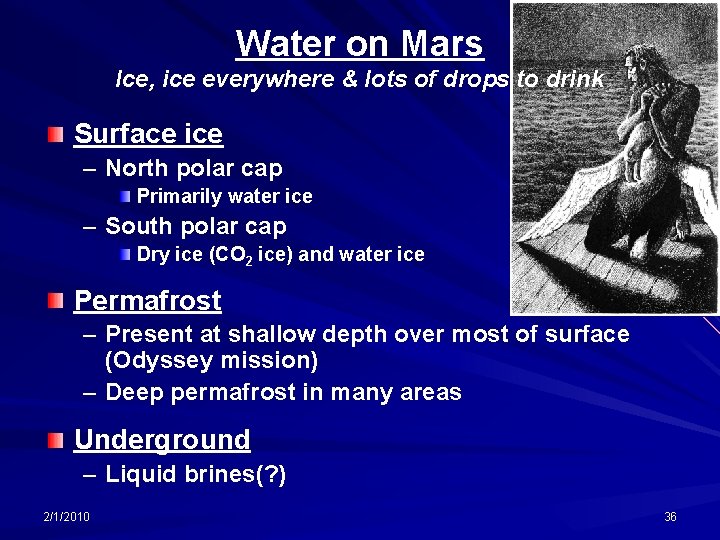 Water on Mars

Ice, ice everywhere & lots of drops to drink

Surface ice
– North polar cap
Primarily water ice
– South polar cap
Dry ice ($CO_2$ ice) and water ice

Permafrost
– Present at shallow depth over most of surface (Odyssey mission)
– Deep permafrost in many areas

Underground
– Liquid brines(?)

2/1/2010

36